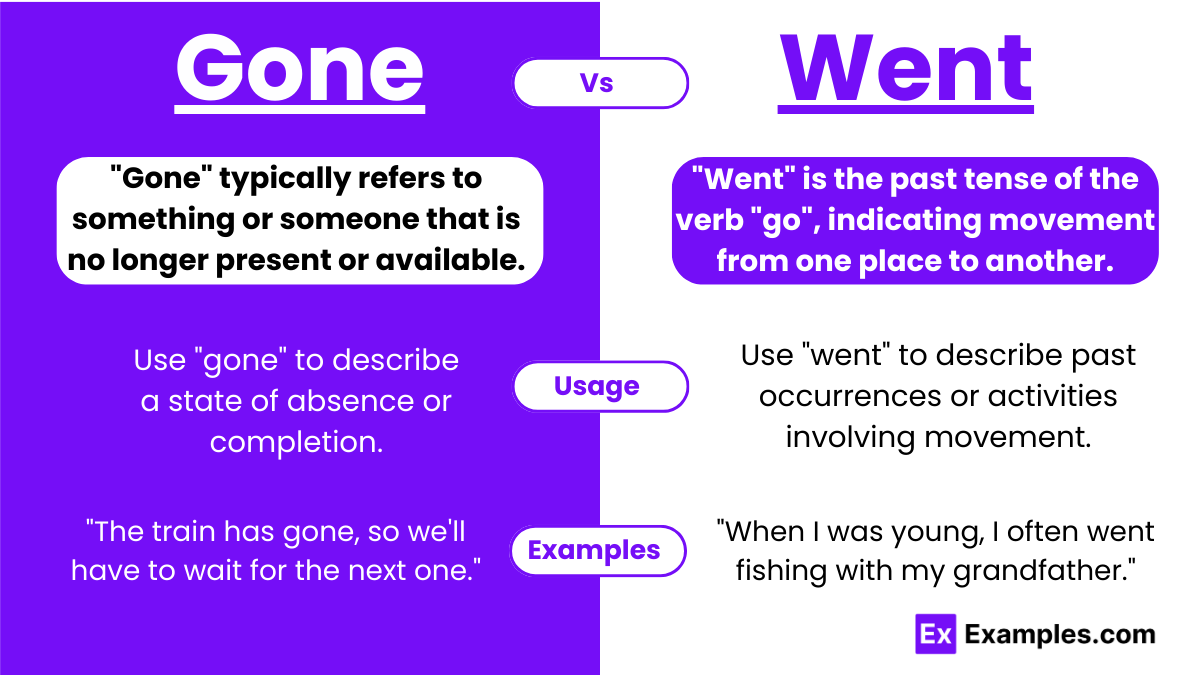 Gone

Vs

Went

"Gone" typically refers to something or someone that is no longer present or available.

"Went" is the past tense of the verb "go", indicating movement from one place to another.

Use "gone" to describe a state of absence or completion.

Usage

Use "went" to describe past occurrences or activities involving movement.

"The train has gone, so we'll have to wait for the next one."

Examples

"When I was young, I often went fishing with my grandfather."

Ex Examples.com